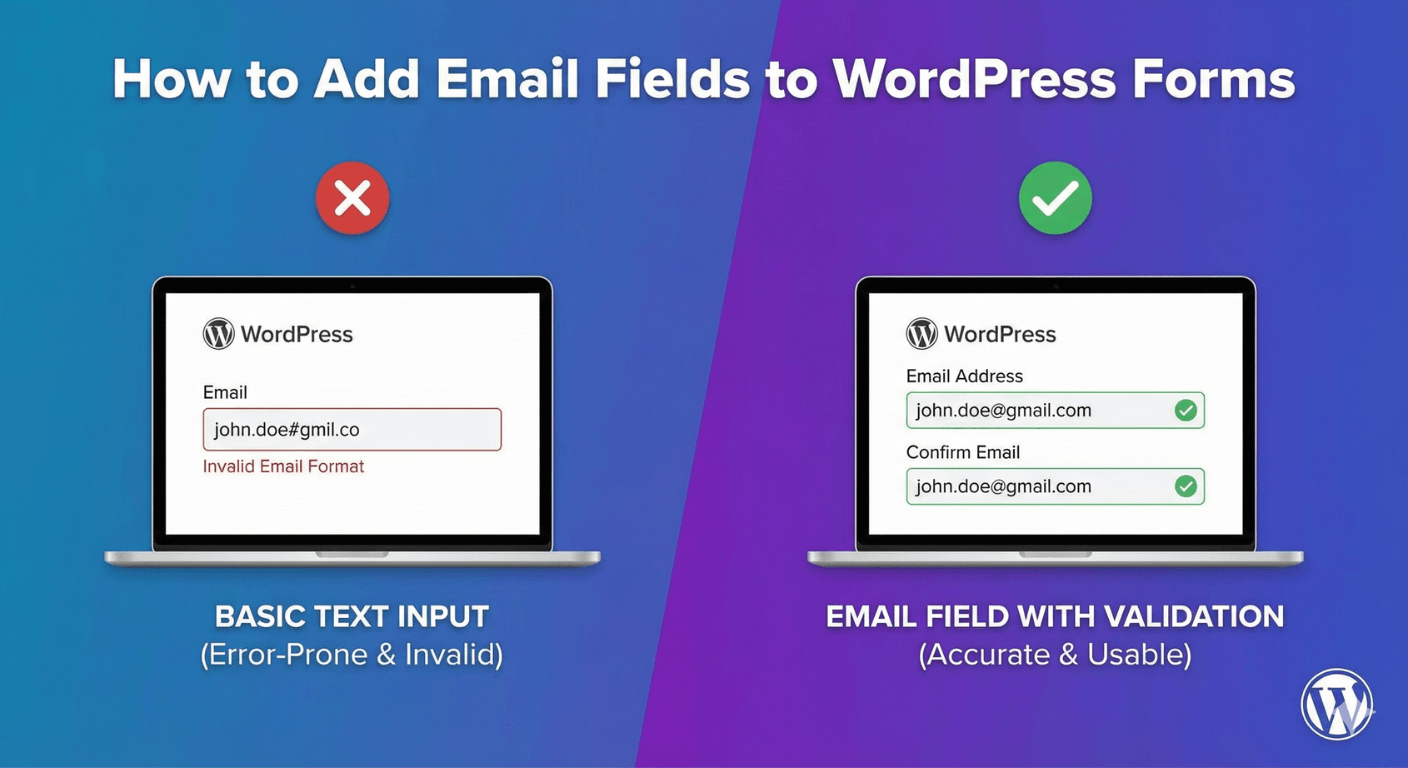 How to Add Email Fields to WordPress Forms

WordPress

Email

john.doe#gmil.co

Invalid Email Format

BASIC TEXT INPUT
(Error-Prone & Invalid)

WordPress

Email Address

john.doe@gmail.com

Confirm Email

john.doe@gmail.com

EMAIL FIELD WITH VALIDATION
(Accurate & Usable)